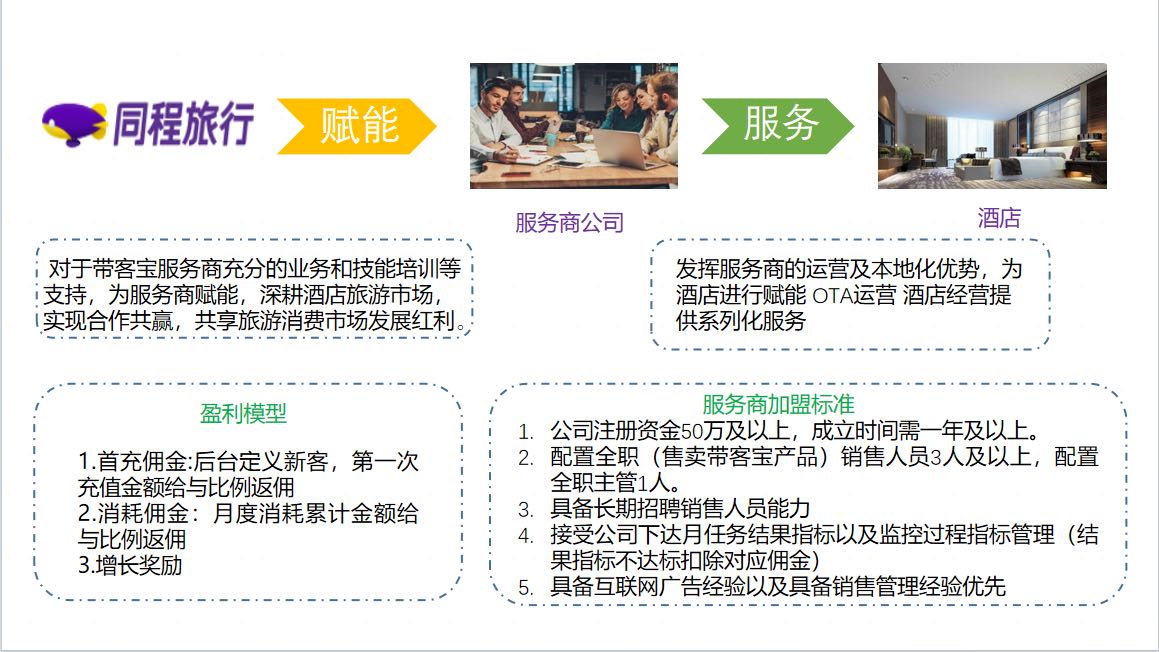 同程旅行 赋能 服务

服务商公司

酒店

对于带客宝服务商充分的业务和技能培训等支持，为服务商赋能，深耕酒店旅游市场，实现合作共赢，共享旅游消费市场发展红利。

发挥服务商的运营及本地化优势，为酒店进行赋能 OTA运营 酒店经营提供系列化服务

盈利模型

1.首充佣金:后台定义新客，第一次充值金额给与比例返佣
2.消耗佣金：月度消耗累计金额给与比例返佣
3.增长奖励

服务商加盟标准

1. 公司注册资金50万及以上，成立时间需一年及以上。
2. 配置全职（售卖带客宝产品）销售人员3人及以上，配置全职主管1人。
3. 具备长期招聘销售人员能力
4. 接受公司下达月任务结果指标以及监控过程指标管理（结果指标不达标扣除对应佣金）
5. 具备互联网广告经验以及具备销售管理经验优先